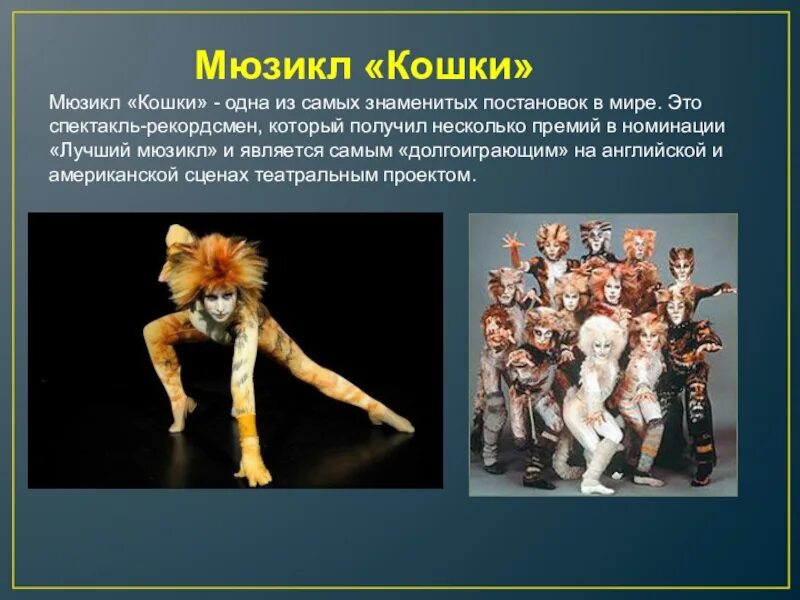 Мюзикл «Кошки»

Мюзикл «Кошки» - одна из самых знаменитых постановок в мире. Это спектакль-рекордсмен, который получил несколько премий в номинации «Лучший мюзикл» и является самым «долгоиграющим» на английской и американской сценах театральным проектом.